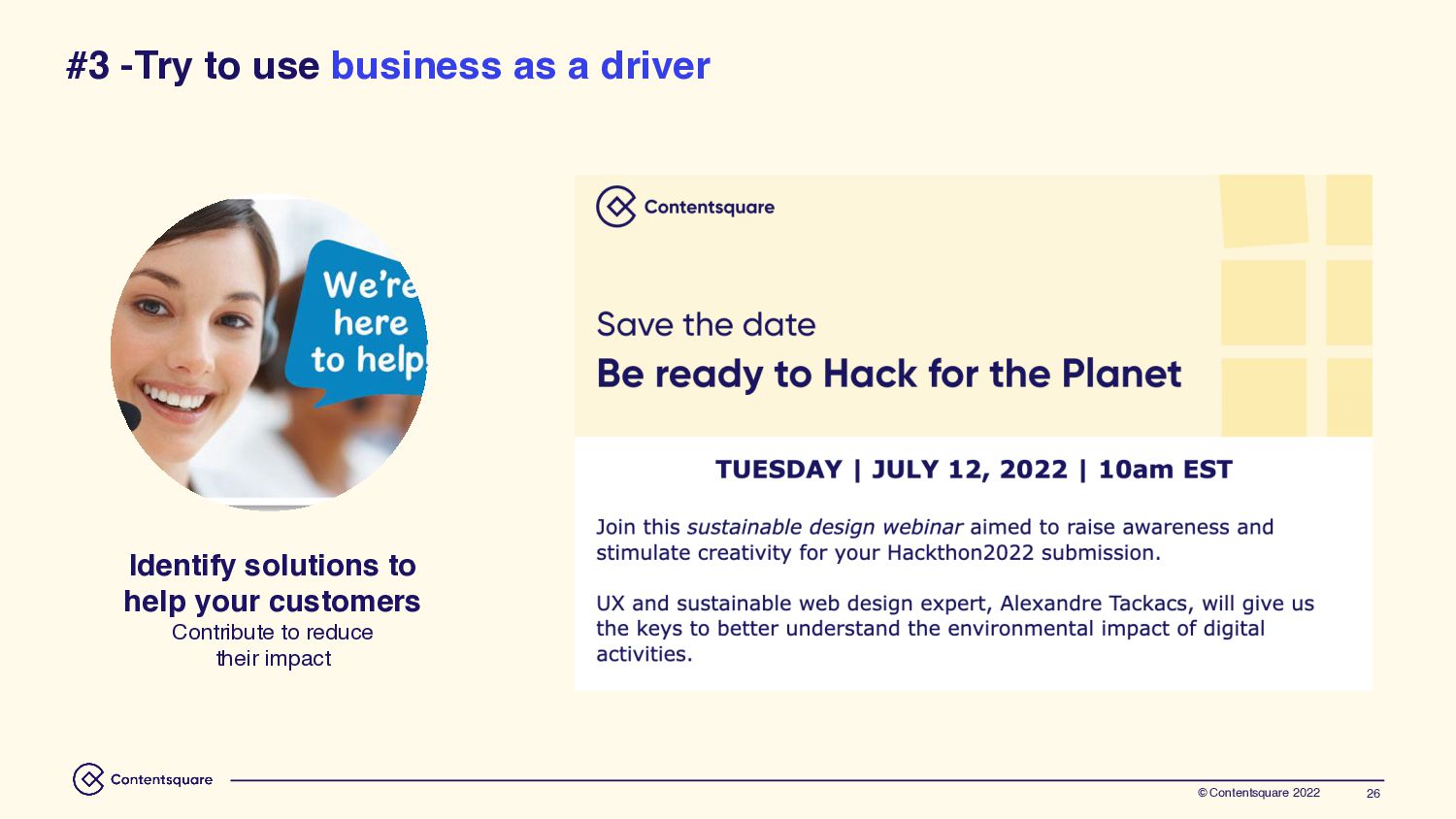 #3 -Try to use business as a driver

We're here to help!

Identify solutions to help your customers

Contribute to reduce their impact

Contentsquare

Save the date

Be ready to Hack for the Planet

TUESDAY | JULY 12, 2022 | 10am EST

Join this sustainable design webinar aimed to raise awareness and stimulate creativity for your Hackthon2022 submission.

UX and sustainable web design expert, Alexandre Tackacs, will give us the keys to better understand the environmental impact of digital activities.

Contentsquare

© Contentsquare 2022 26